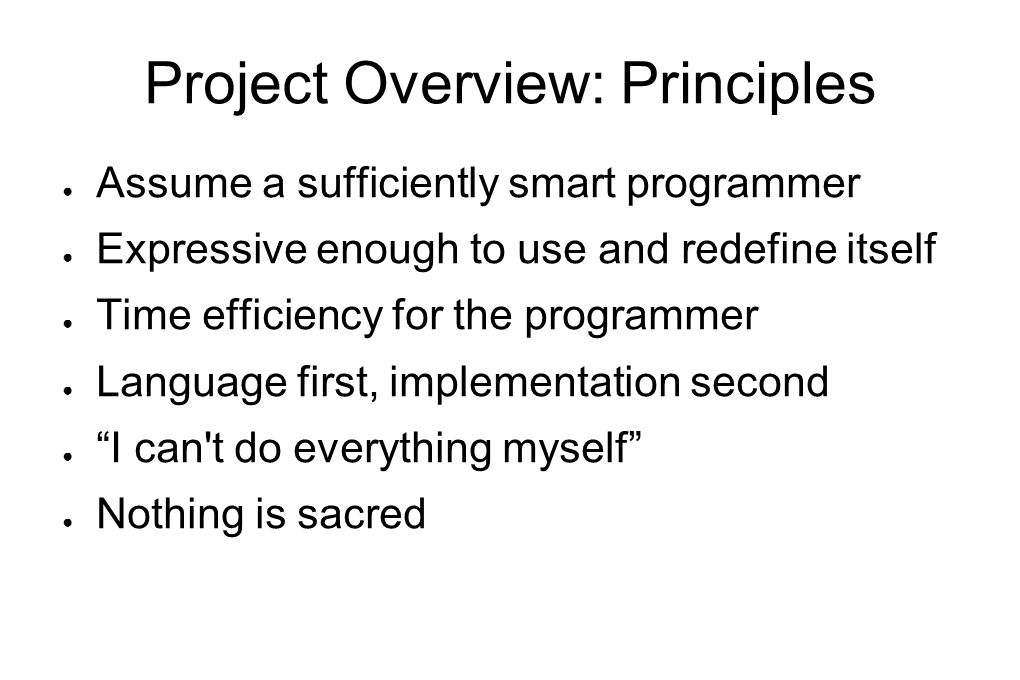 Project Overview: Principles

- Assume a sufficiently smart programmer
- Expressive enough to use and redefine itself
- Time efficiency for the programmer
- Language first, implementation second
- “I can't do everything myself”
- Nothing is sacred